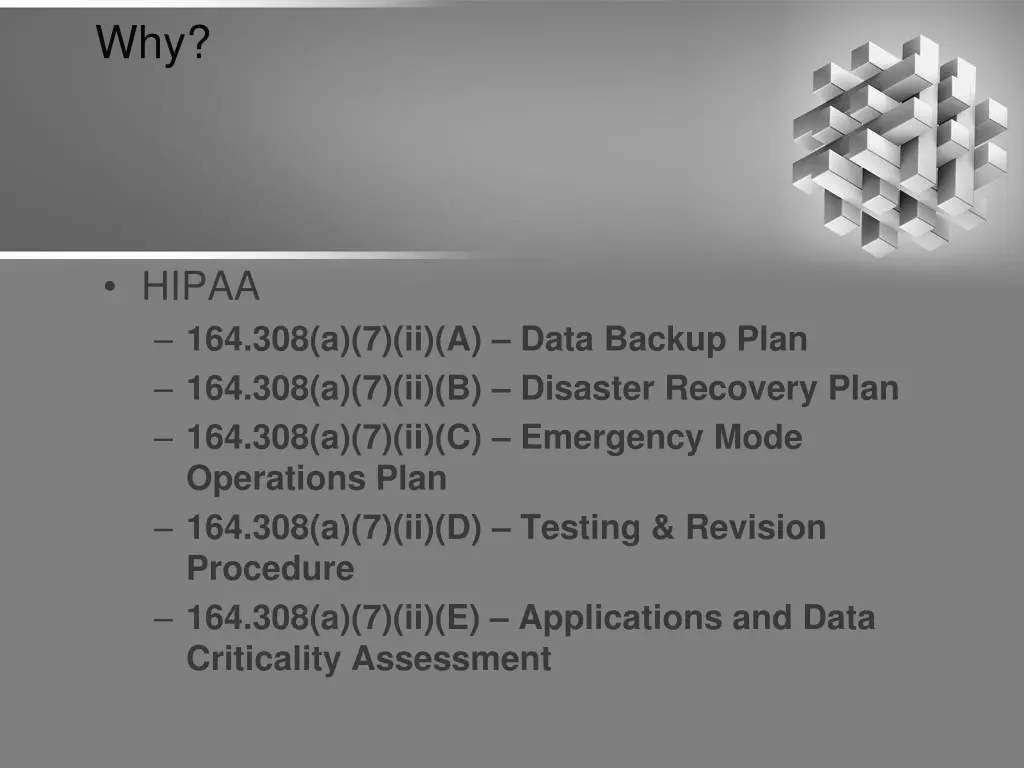 Why?

• HIPAA
– 164.308(a)(7)(ii)(A) – Data Backup Plan
– 164.308(a)(7)(ii)(B) – Disaster Recovery Plan
– 164.308(a)(7)(ii)(C) – Emergency Mode Operations Plan
– 164.308(a)(7)(ii)(D) – Testing & Revision Procedure
– 164.308(a)(7)(ii)(E) – Applications and Data Criticality Assessment